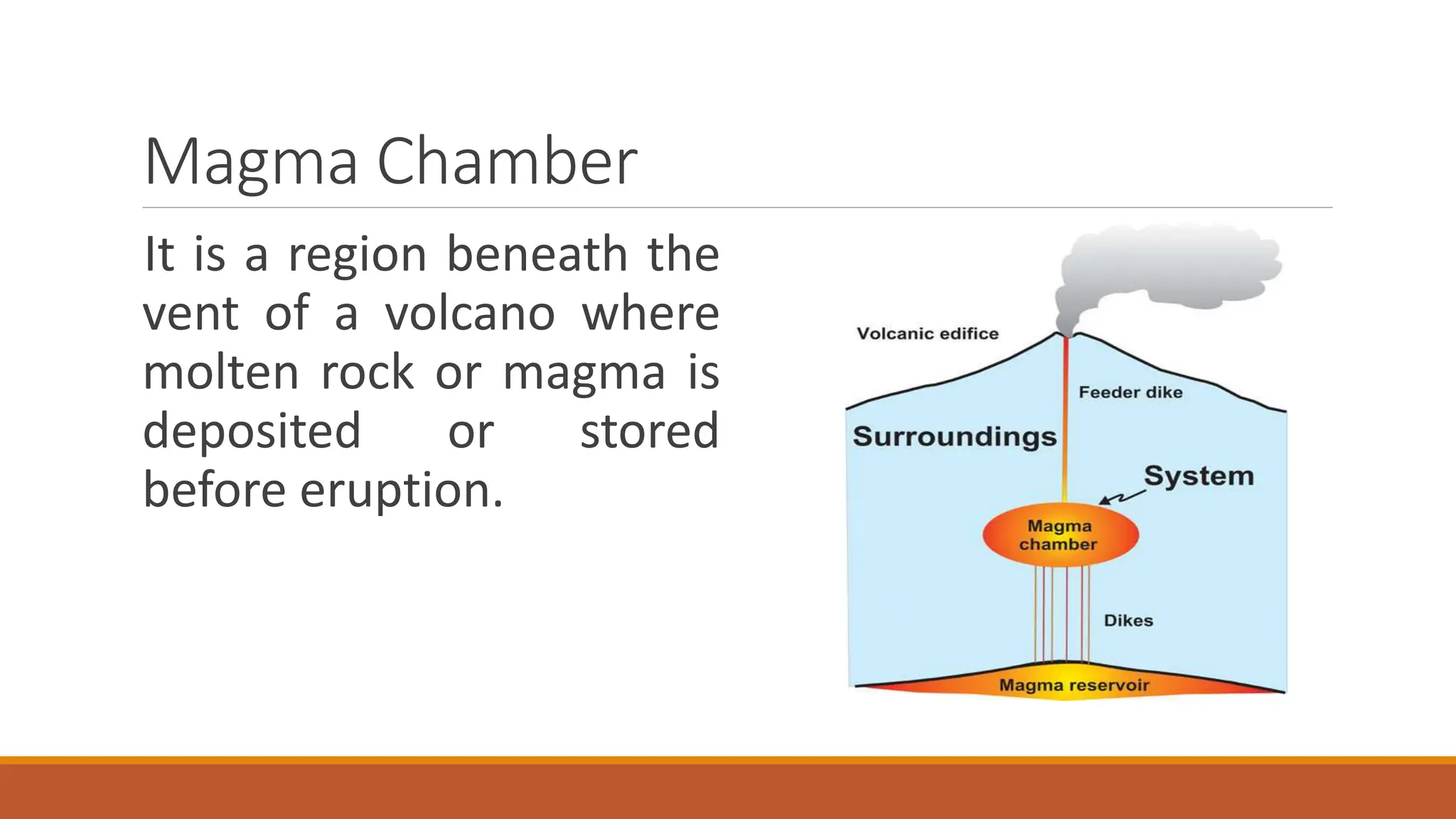 Magma Chamber

It is a region beneath the vent of a volcano where molten rock or magma is deposited or stored before eruption.

Volcanic edifice

Feeder dike

Surroundings

System

Magma chamber

Dikes

Magma reservoir